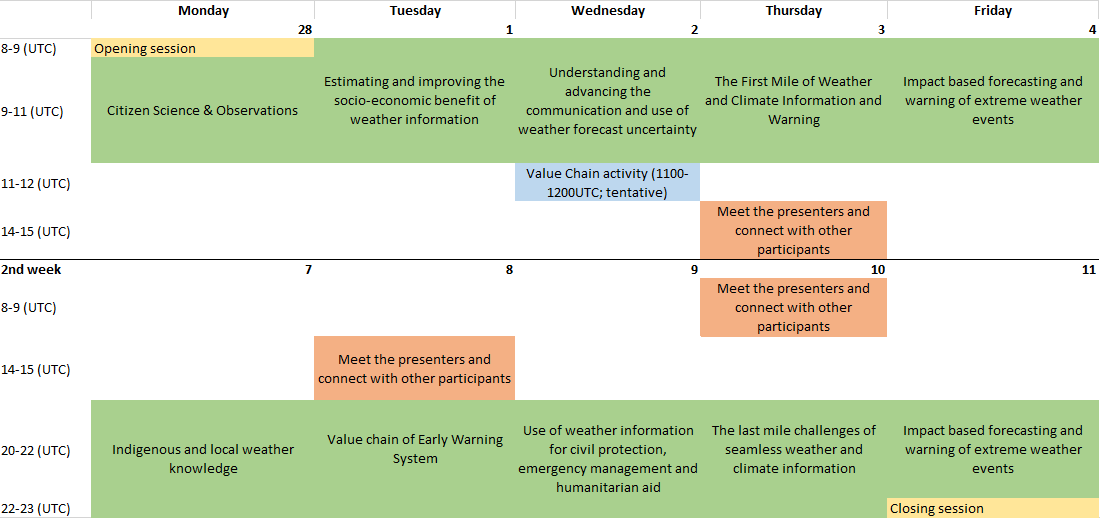 | | Monday | Tuesday | Wednesday | Thursday | Friday |
|---|---|---|---|---|---|
| | 28 | 1 | 2 | 3 | 4 |
| 8-9 (UTC) | Opening session | | | | |
| 9-11 (UTC) | Citizen Science & Observations | Estimating and improving the socio-economic benefit of weather information | Understanding and advancing the communication and use of weather forecast uncertainty | The First Mile of Weather and Climate Information and Warning | Impact based forecasting and warning of extreme weather events |
| 11-12 (UTC) | | | Value Chain activity (1100-1200UTC; tentative) | | |
| 14-15 (UTC) | | | | Meet the presenters and connect with other participants | |
| 2nd week | 7 | 8 | 9 | 10 | 11 |
| 8-9 (UTC) | | | | Meet the presenters and connect with other participants | |
| 14-15 (UTC) | | Meet the presenters and connect with other participants | | | |
| 20-22 (UTC) | Indigenous and local weather knowledge | Value chain of Early Warning System | Use of weather information for civil protection, emergency management and humanitarian aid | The last mile challenges of seamless weather and climate information | Impact based forecasting and warning of extreme weather events |
| 22-23 (UTC) | | | | | Closing session |